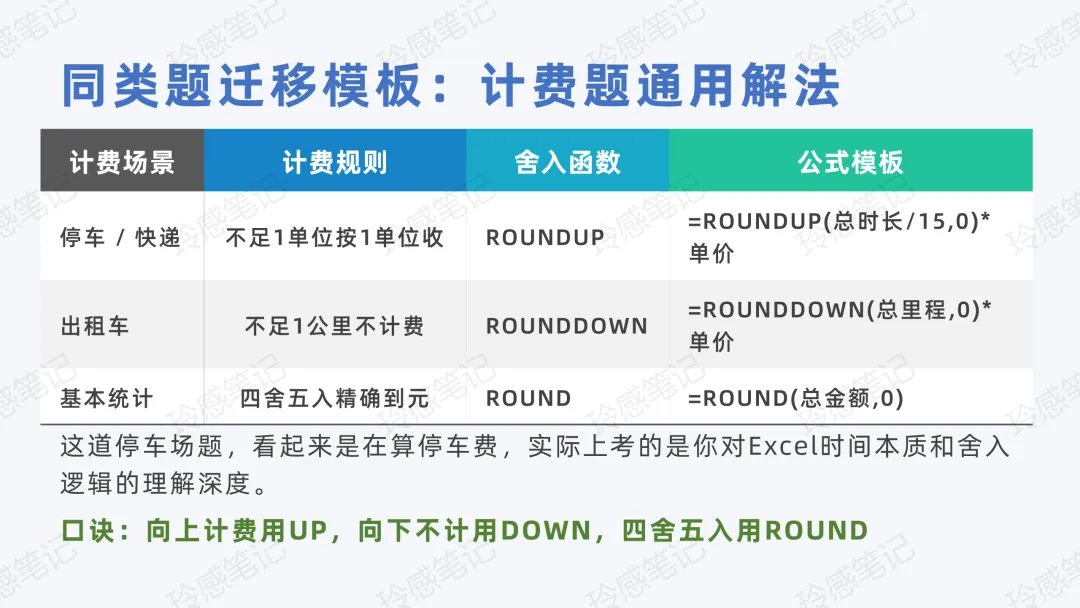 同类题迁移模板：计费题通用解法

| 计费场景 | 计费规则 | 舍入函数 | 公式模板 |
|---|---|---|---|
| 停车 / 快递 | 不足1单位按1单位收 | ROUNDUP | =ROUNDUP(总时长/15,0)*单价 |
| 出租车 | 不足1公里不计费 | ROUNDDOWN | =ROUNDDOWN(总里程,0)*单价 |
| 基本统计 | 四舍五入精确到元 | ROUND | =ROUND(总金额,0) |

这道停车场题，看起来是在算停车费，实际上考的是你对Excel时间本质和舍入逻辑的理解深度。

口诀：向上计费用UP，向下不计用DOWN，四舍五入用ROUND

玲感笔记